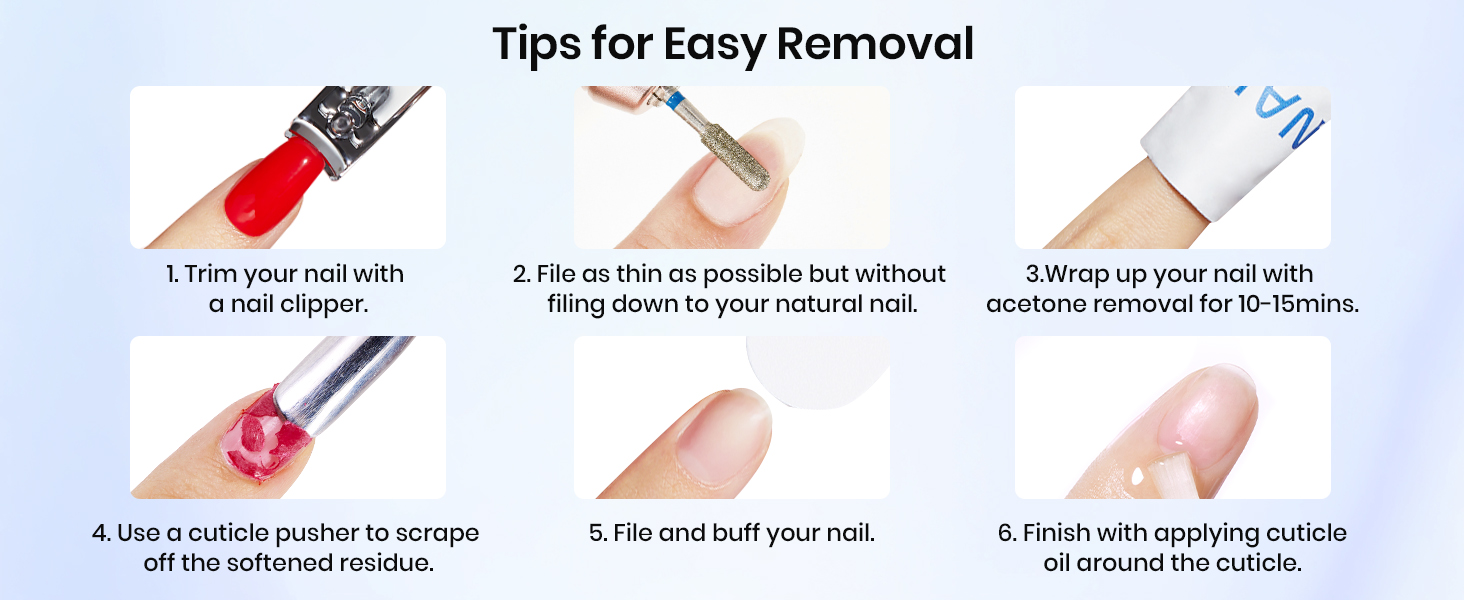 Tips for Easy Removal

1. Trim your nail with a nail clipper.

2. File as thin as possible but without filing down to your natural nail.

3.Wrap up your nail with acetone removal for 10-15mins.

4. Use a cuticle pusher to scrape off the softened residue.

5. File and buff your nail.

6. Finish with applying cuticle oil around the cuticle.